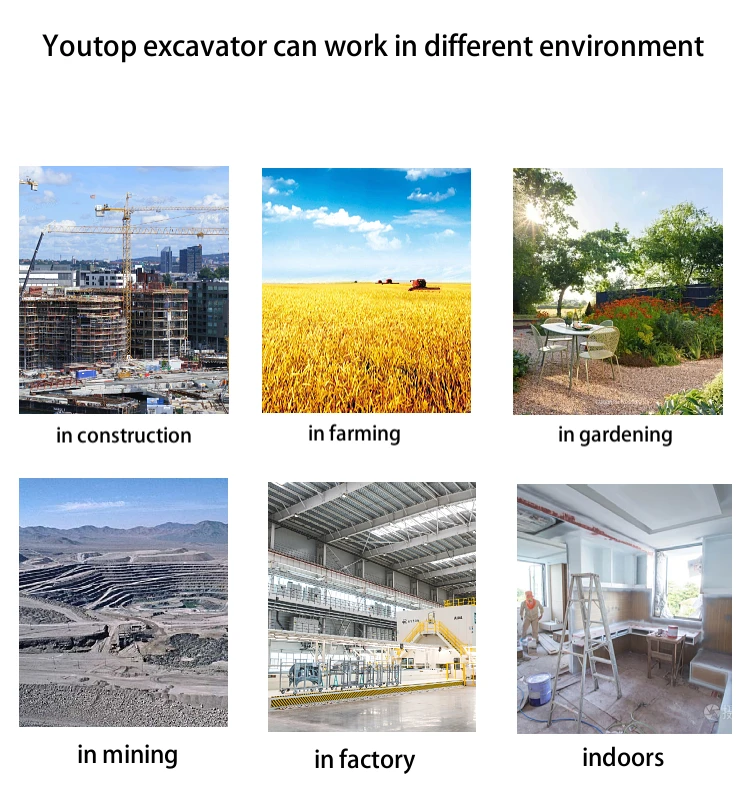 Youtop excavator can work in different environment

in construction

in farming

in gardening

in mining

in factory

indoors